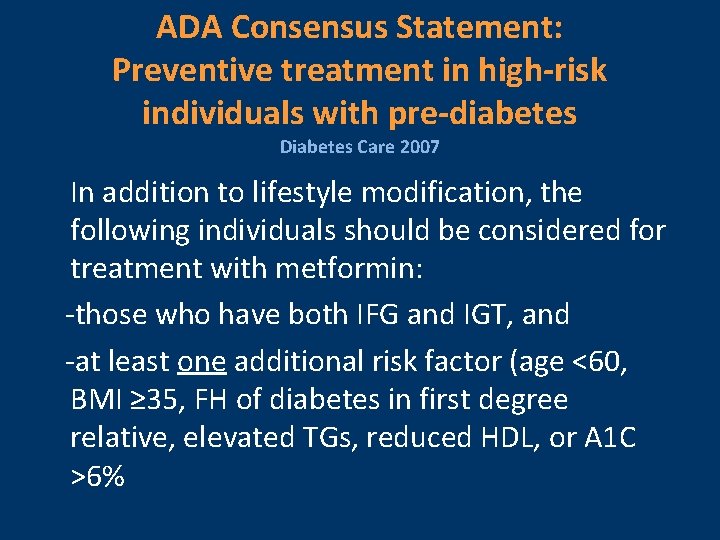 ADA Consensus Statement:
Preventive treatment in high-risk individuals with pre-diabetes

Diabetes Care 2007

In addition to lifestyle modification, the following individuals should be considered for treatment with metformin:

-those who have both IFG and IGT, and

-at least one additional risk factor (age <60, BMI ≥35, FH of diabetes in first degree relative, elevated TGs, reduced HDL, or A1C >6%